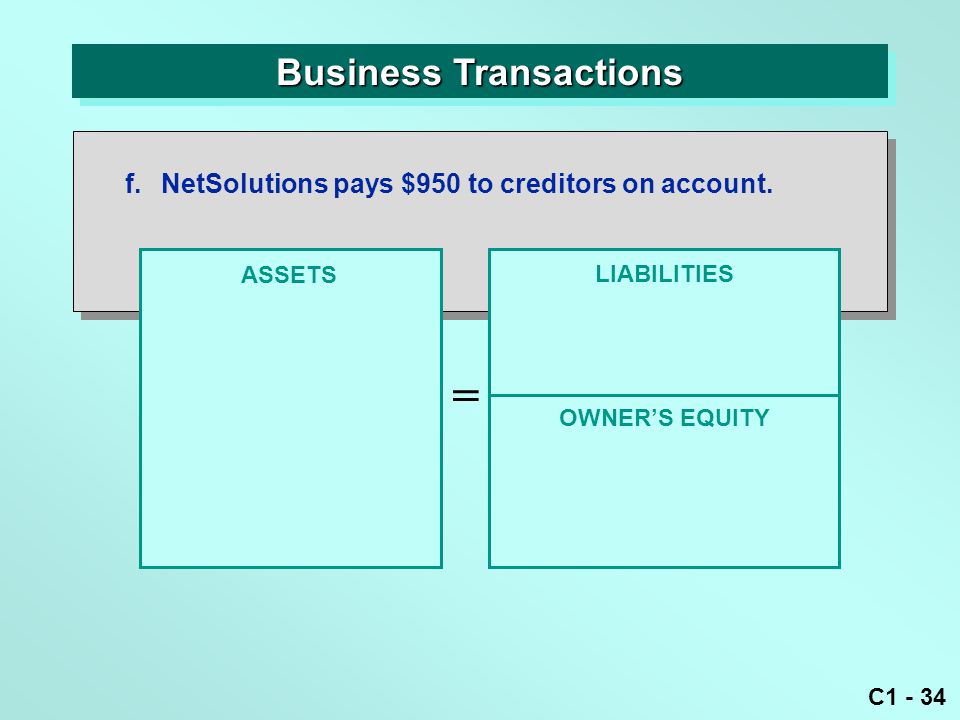 Business Transactions

f. NetSolutions pays \$950 to creditors on account.

ASSETS

=

LIABILITIES

OWNER'S EQUITY

C1 - 34